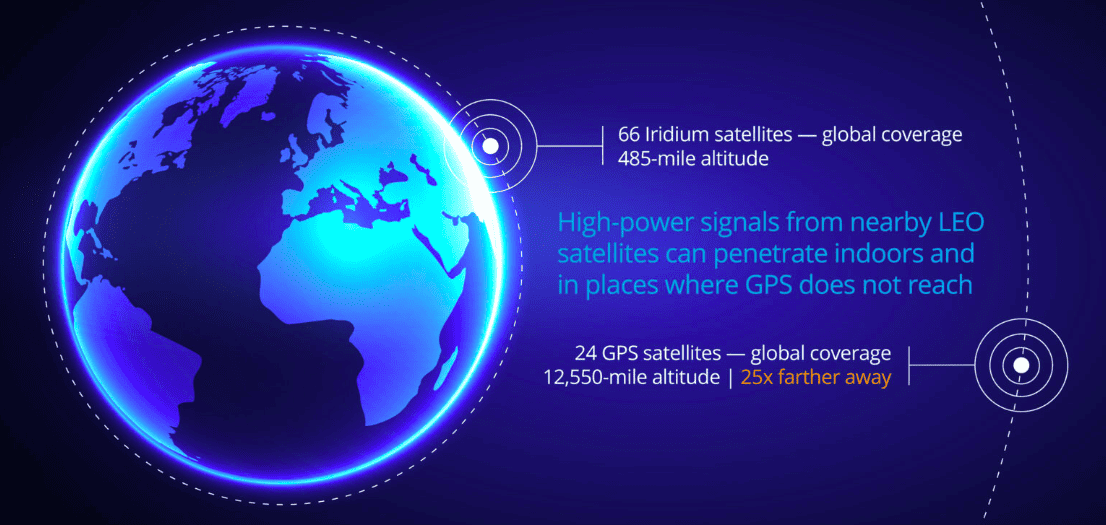 66 Iridium satellites — global coverage
485-mile altitude

High-power signals from nearby LEO satellites can penetrate indoors and in places where GPS does not reach

24 GPS satellites — global coverage
12,550-mile altitude | 25x farther away